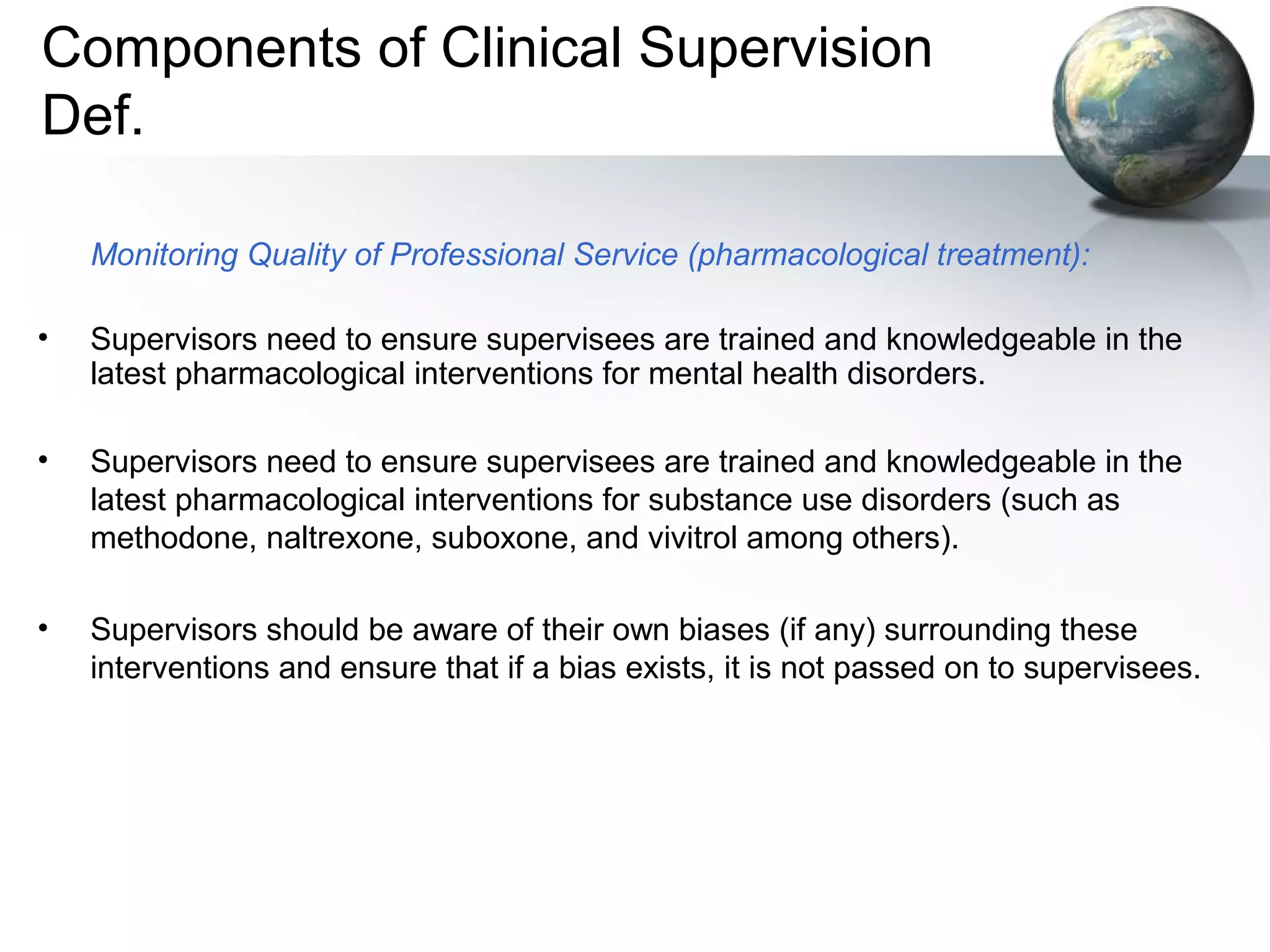 Components of Clinical Supervision Def.

Monitoring Quality of Professional Service (pharmacological treatment):

• Supervisors need to ensure supervisees are trained and knowledgeable in the latest pharmacological interventions for mental health disorders.

• Supervisors need to ensure supervisees are trained and knowledgeable in the latest pharmacological interventions for substance use disorders (such as methodone, naltrexone, suboxone, and vivitrol among others).

• Supervisors should be aware of their own biases (if any) surrounding these interventions and ensure that if a bias exists, it is not passed on to supervisees.